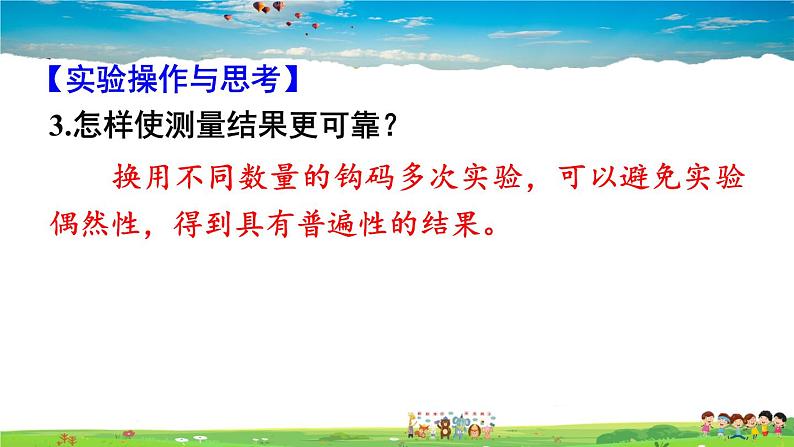 【实验操作与思考】

3.怎样使测量结果更可靠？

换用不同数量的钩码多次实验，可以避免实验偶然性，得到具有普遍性的结果。